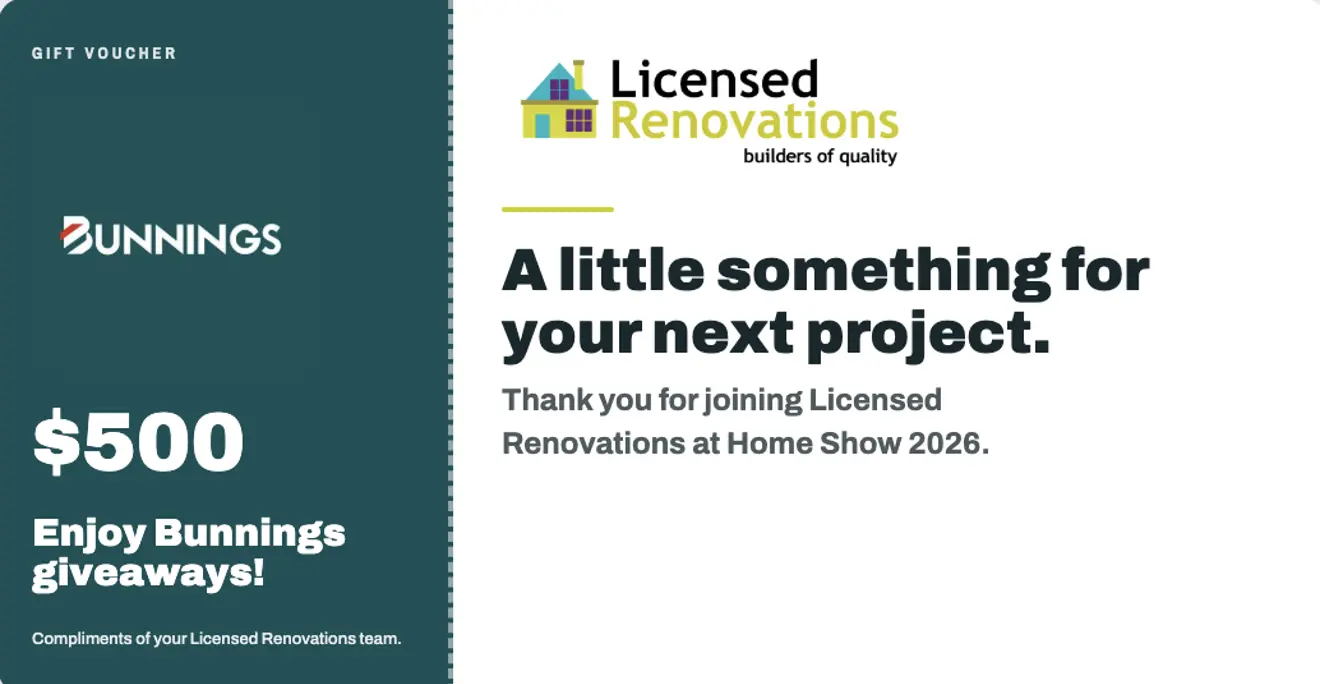 GIFT VOUCHER

BUNNINGS

$500

Enjoy Bunnings giveaways!

Compliments of your Licensed Renovations team.

Licensed Renovations
builders of quality

A little something for your next project.

Thank you for joining Licensed Renovations at Home Show 2026.